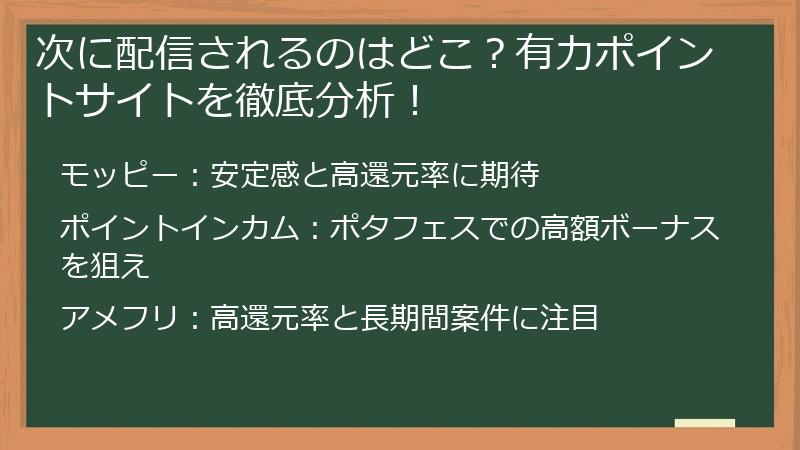 次に配信されるのはどこ？有力ポイントサイトを徹底分析！

モッピー：安定感と高還元率に期待

ポイントインカム：ポタフェスでの高額ボーナスを狙え

アメフリ：高還元率と長期間案件に注目